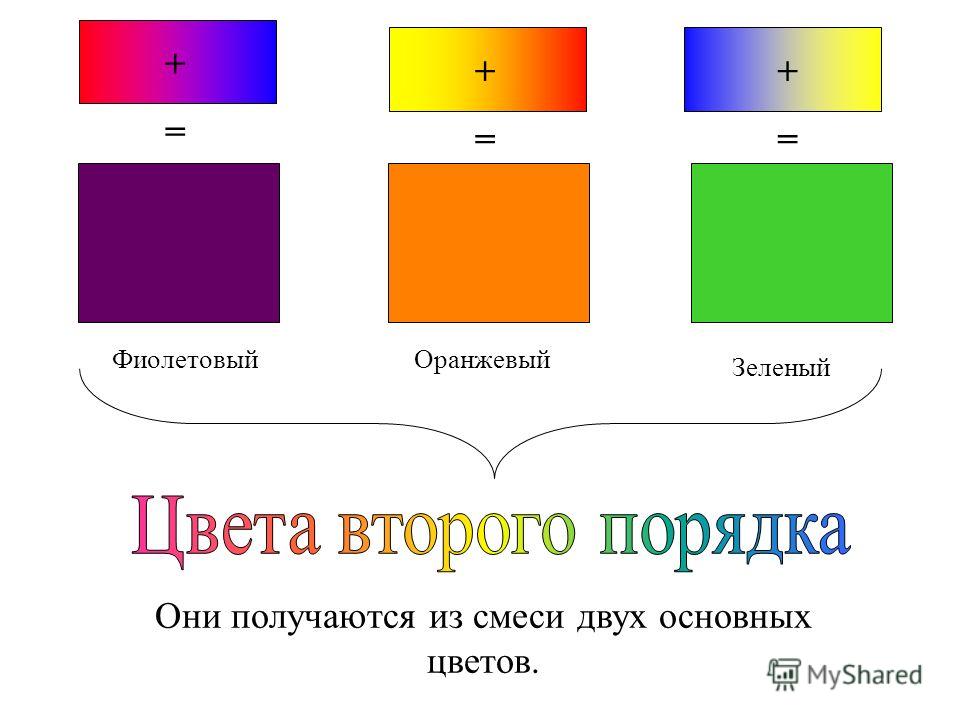 +
=

+
=

+
=

Фиолетовый

Оранжевый

Зеленый

Цвета второго порядка

Они получаются из смеси двух основных цветов.

MyShared